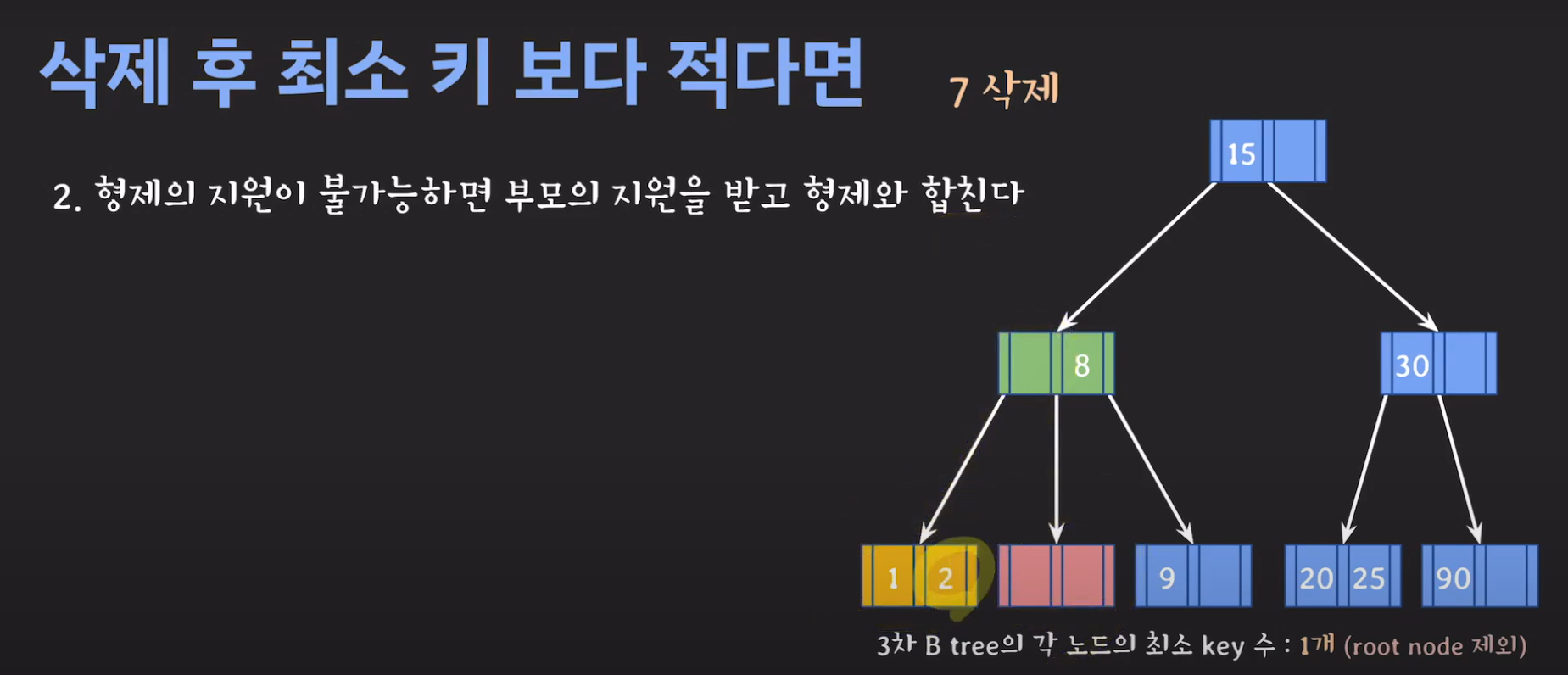 삭제 후 최소 키 보다 적다면

7 삭제

2. 형제의 지원이 불가능하면 부모의 지원을 받고 형제와 합친다

15

8

30

1 2

9

20 25

90

3차 B tree의 각 노드의 최소 key 수 : 1개 (root node 제외)